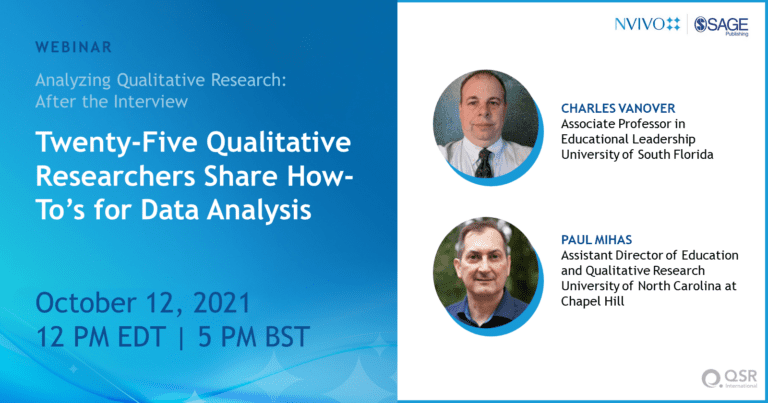 WEBINAR

Analyzing Qualitative Research: After the Interview

Twenty-Five Qualitative Researchers Share How-To's for Data Analysis

October 12, 2021
12 PM EDT | 5 PM BST

NVIVO | SAGE Publishing

CHARLES VANOVER
Associate Professor in Educational Leadership
University of South Florida

PAUL MIHAS
Assistant Director of Education and Qualitative Research
University of North Carolina at Chapel Hill

QSR International